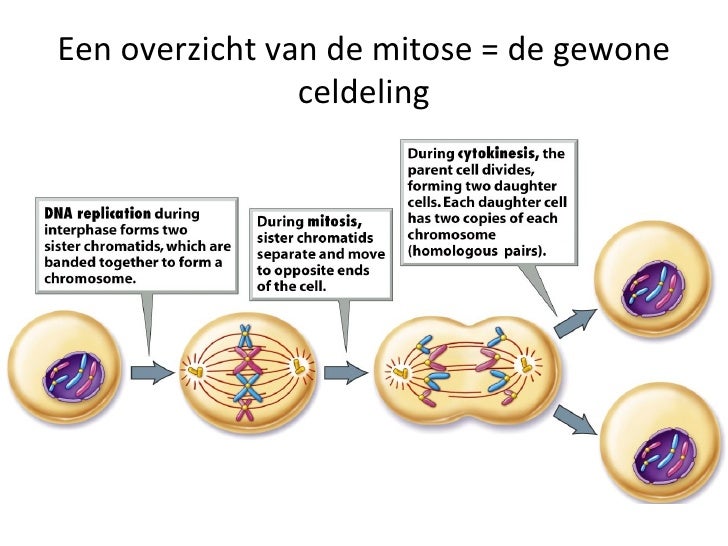 Een overzicht van de mitose = de gewone celdeling

DNA replication during interphase forms two sister chromatids, which are banded together to form a chromosome.

During mitosis, sister chromatids separate and move to opposite ends of the cell.

During cytokinesis, the parent cell divides, forming two daughter cells. Each daughter cell has two copies of each chromosome (homologous pairs).